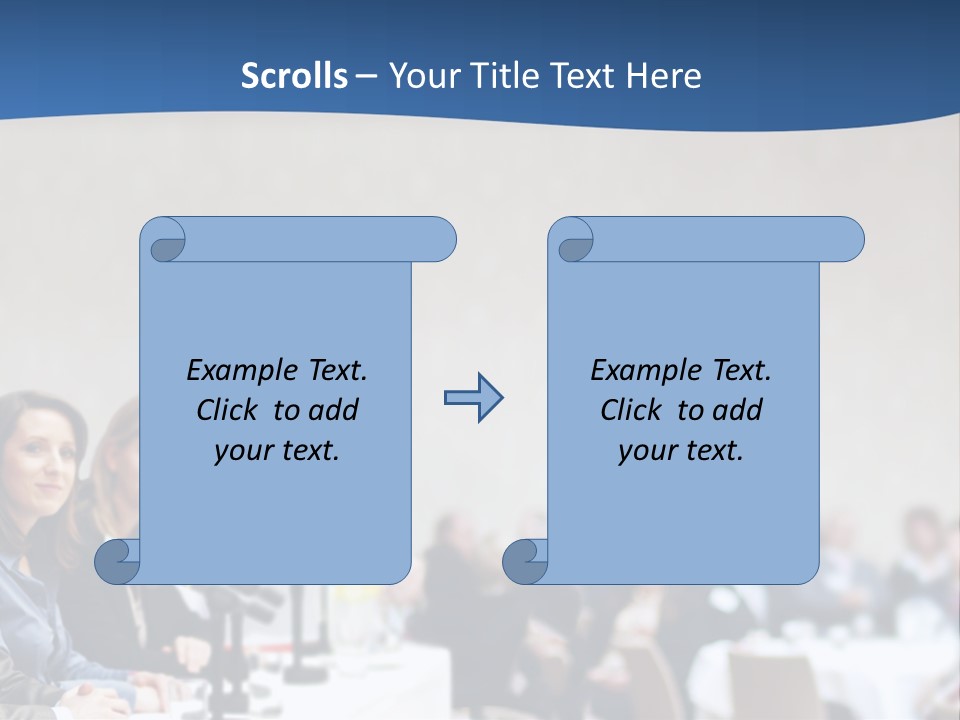 Scrolls – Your Title Text Here

Example Text. Click to add your text.

Example Text. Click to add your text.